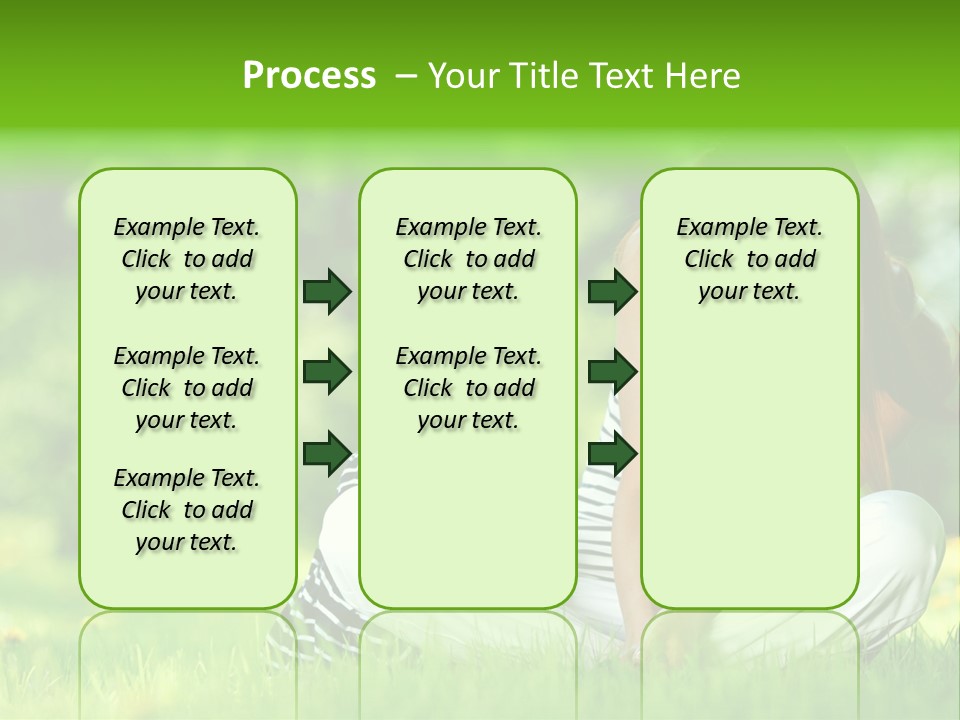 Process – Your Title Text Here

Example Text. Click to add your text.

Example Text. Click to add your text.

Example Text. Click to add your text.

Example Text. Click to add your text.

Example Text. Click to add your text.

Example Text. Click to add your text.